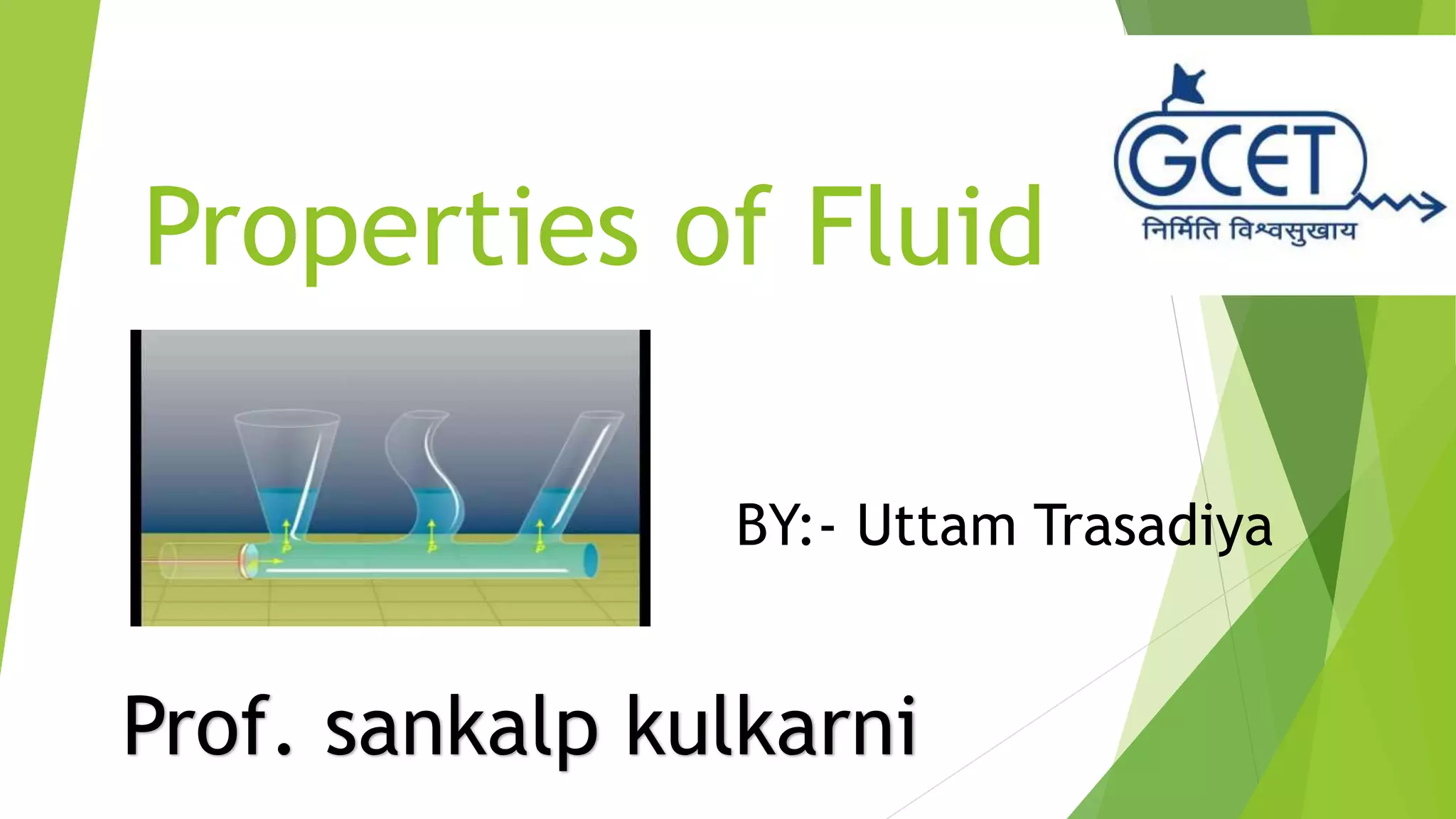 GCET
निर्मिति विश्वसुखाय

Properties of Fluid

BY:- Uttam Trasadiya

Prof. sankalp kulkarni